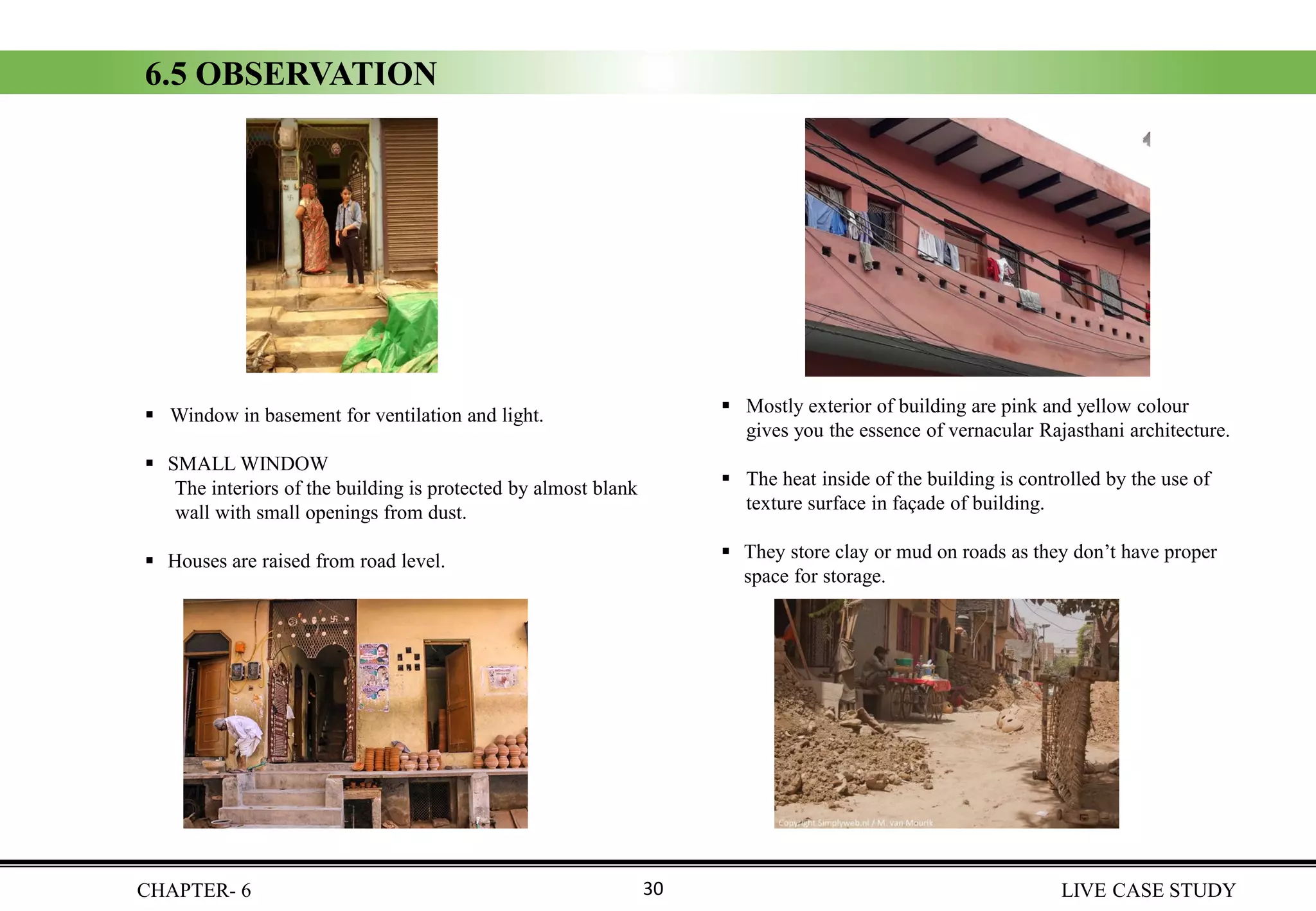 6.5 OBSERVATION

▪ Window in basement for ventilation and light.

▪ SMALL WINDOW
The interiors of the building is protected by almost blank wall with small openings from dust.

▪ Houses are raised from road level.

▪ Mostly exterior of building are pink and yellow colour gives you the essence of vernacular Rajasthani architecture.

▪ The heat inside of the building is controlled by the use of texture surface in façade of building.

▪ They store clay or mud on roads as they don't have proper space for storage.

Copyright Simplyweb.nl / M. van Mourik

CHAPTER- 6

30

LIVE CASE STUDY